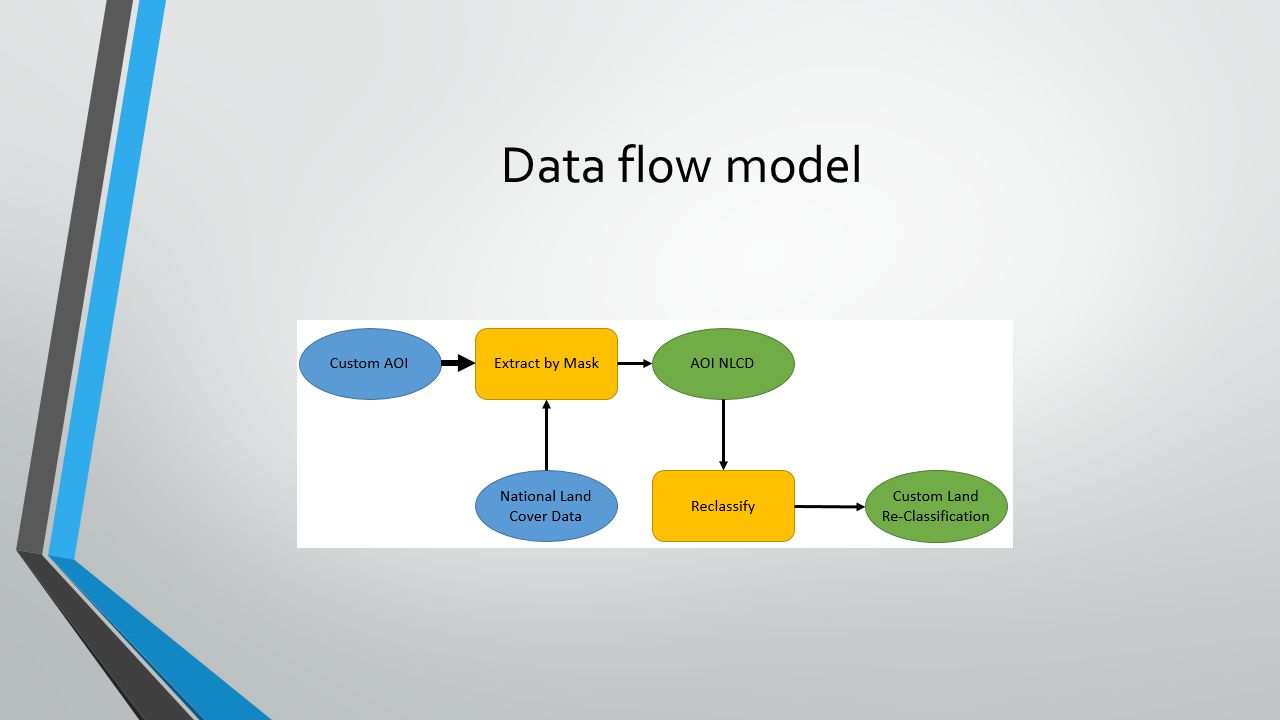 Data flow model

Custom AOI

Extract by Mask

AOI NLCD

National Land Cover Data

Reclassify

Custom Land Re-Classification